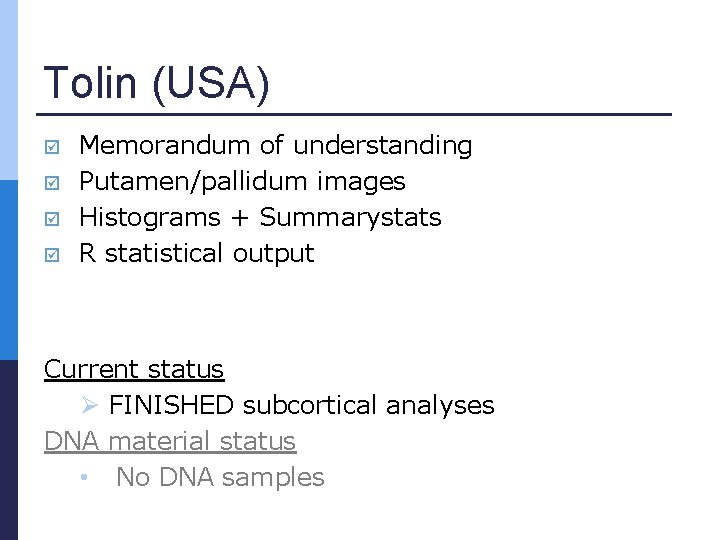 Tolin (USA)

☑ Memorandum of understanding
☑ Putamen/pallidum images
☑ Histograms + Summarystats
☑ R statistical output

Current status
➢ FINISHED subcortical analyses
DNA material status
• No DNA samples